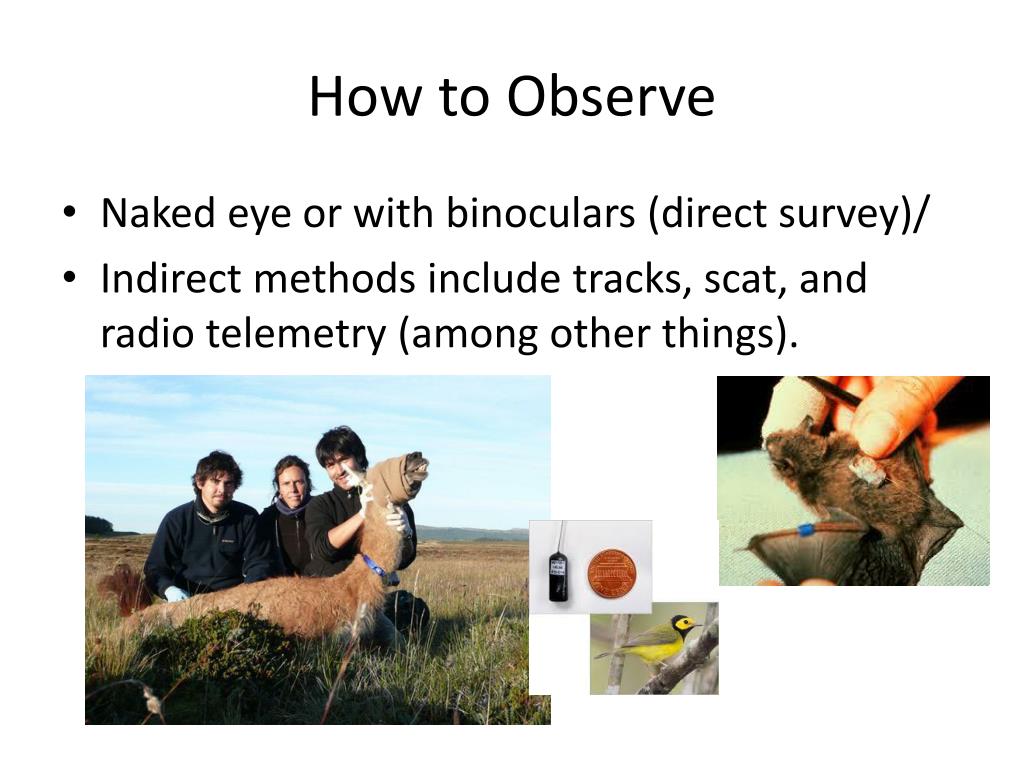 How to Observe

• Naked eye or with binoculars (direct survey)/
• Indirect methods include tracks, scat, and radio telemetry (among other things).